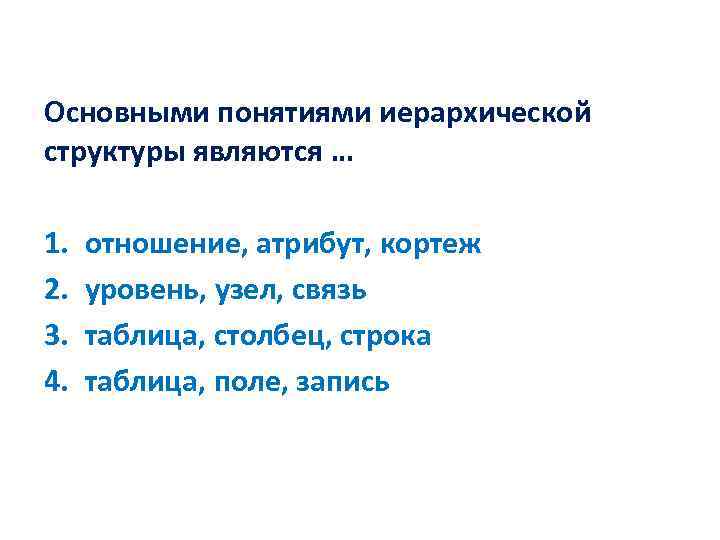 Основными понятиями иерархической структуры являются …

1. отношение, атрибут, кортеж
2. уровень, узел, связь
3. таблица, столбец, строка
4. таблица, поле, запись